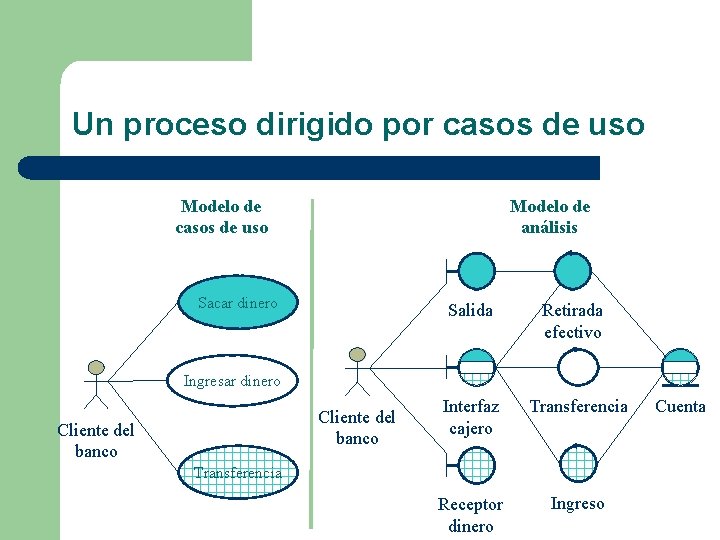 Un proceso dirigido por casos de uso

Modelo de casos de uso

Sacar dinero

Ingresar dinero

Transferencia

Cliente del banco

Modelo de análisis

Salida

Retirada efectivo

Cliente del banco

Interfaz cajero

Transferencia

Cuenta

Receptor dinero

Ingreso